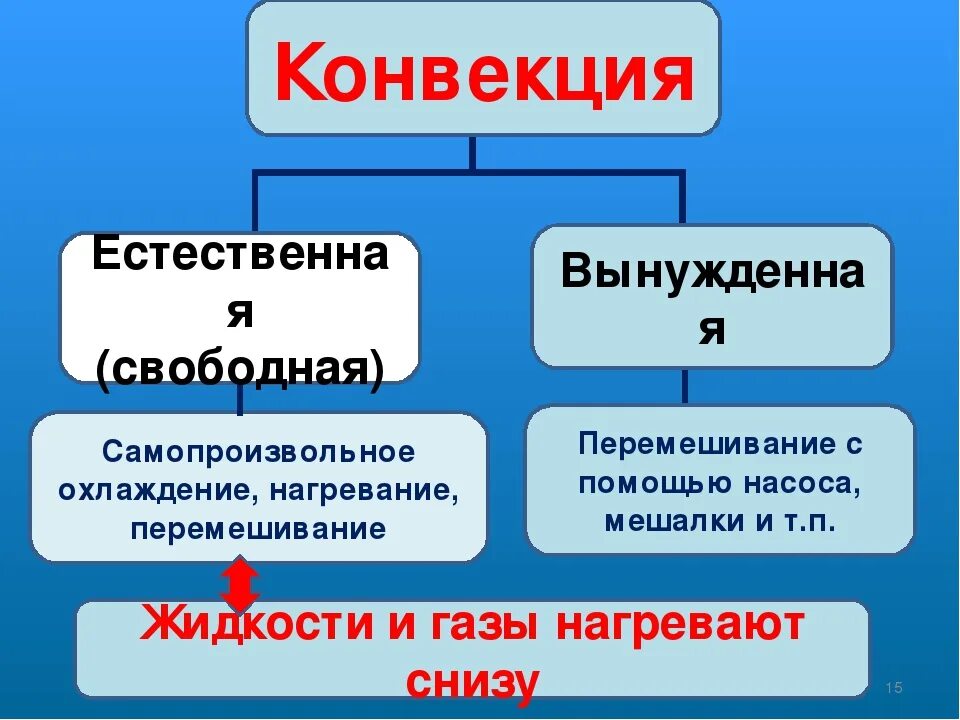 Конвекция

Естественная (свободная)

Вынужденная

Самопроизвольное охлаждение, нагревание, перемешивание

Перемешивание с помощью насоса, мешалки и т.п.

Жидкости и газы нагревают снизу

15